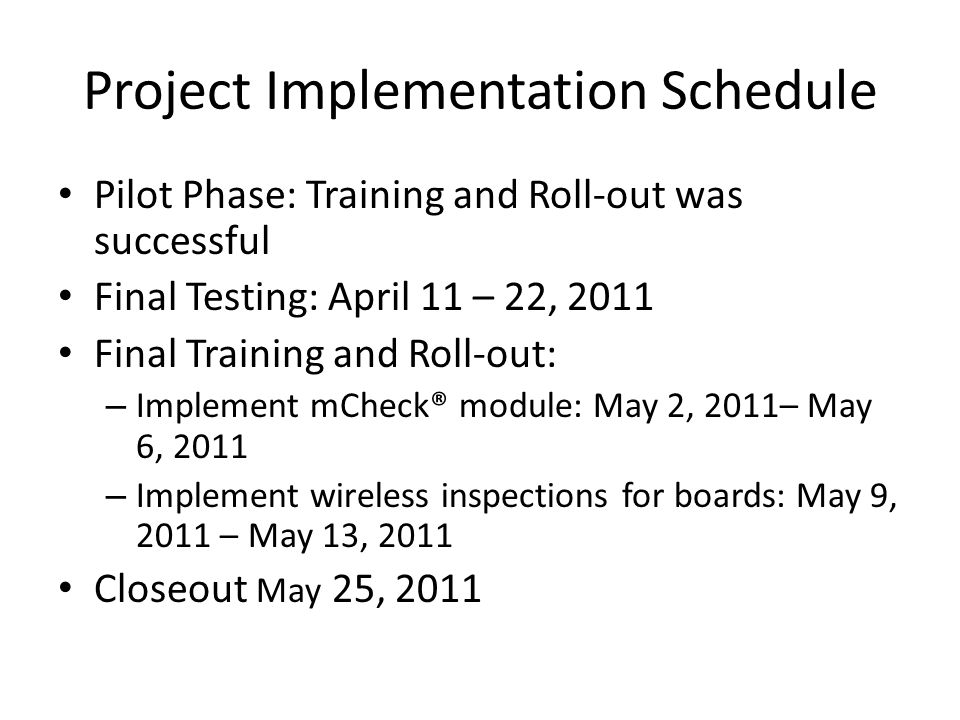 Project Implementation Schedule

• Pilot Phase: Training and Roll-out was successful
• Final Testing: April 11 – 22, 2011
• Final Training and Roll-out:
– Implement mCheck® module: May 2, 2011– May 6, 2011
– Implement wireless inspections for boards: May 9, 2011 – May 13, 2011
• Closeout May 25, 2011